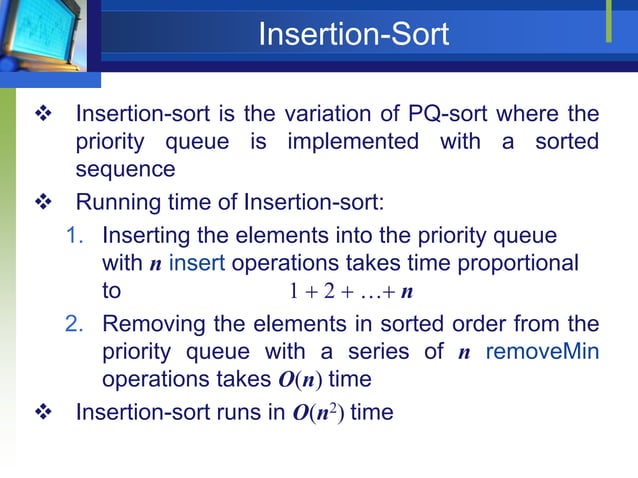 Insertion-Sort

❖ Insertion-sort is the variation of PQ-sort where the priority queue is implemented with a sorted sequence

❖ Running time of Insertion-sort:

1. Inserting the elements into the priority queue with $n$ insert operations takes time proportional to $1 + 2 + \ldots + n$

2. Removing the elements in sorted order from the priority queue with a series of $n$ removeMin operations takes $O(n)$ time

❖ Insertion-sort runs in $O(n^2)$ time